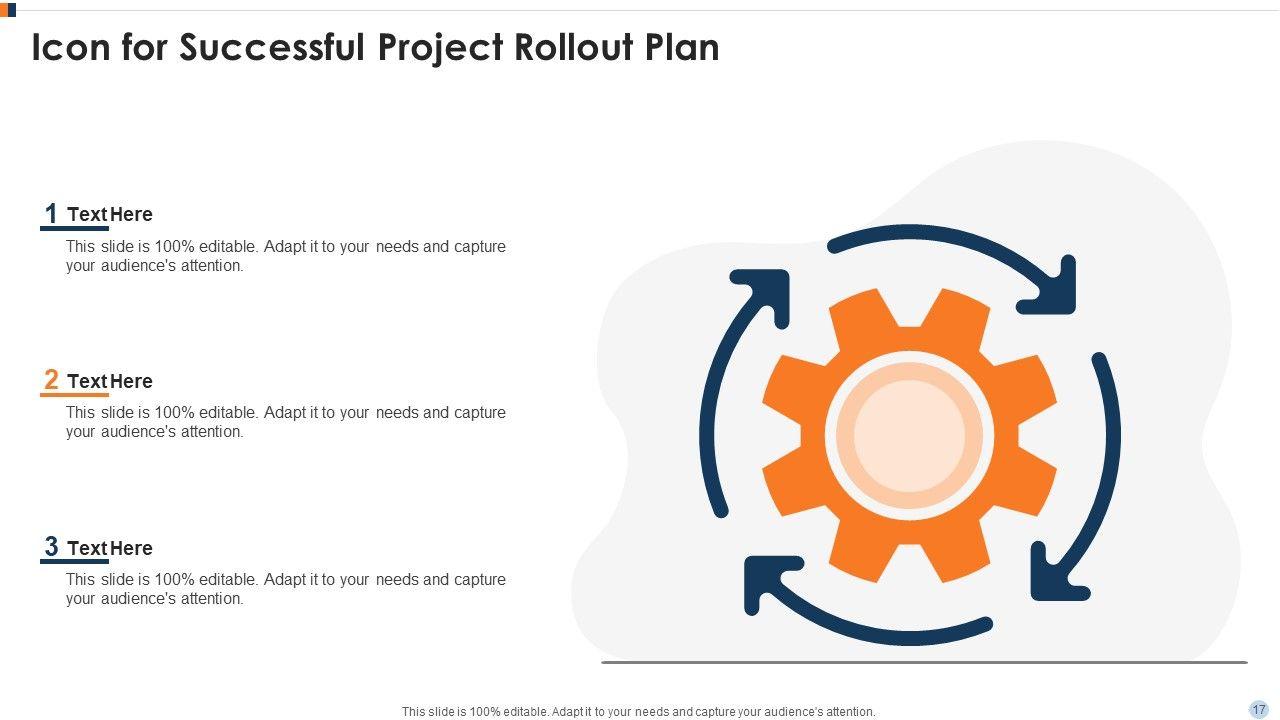 Icon for Successful Project Rollout Plan

1 Text Here

This slide is 100% editable. Adapt it to your needs and capture your audience's attention.

2 Text Here

This slide is 100% editable. Adapt it to your needs and capture your audience's attention.

3 Text Here

This slide is 100% editable. Adapt it to your needs and capture your audience's attention.

This slide is 100% editable. Adapt it to your needs and capture your audience's attention.

17